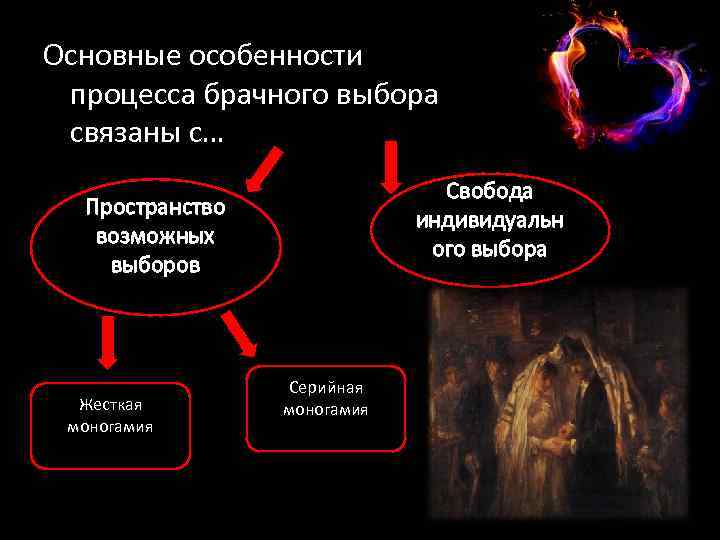 Основные особенности процесса брачного выбора связаны с...

Пространство возможных выборов

Свобода индивидуальн ого выбора

Жесткая моногамия

Серийная моногамия